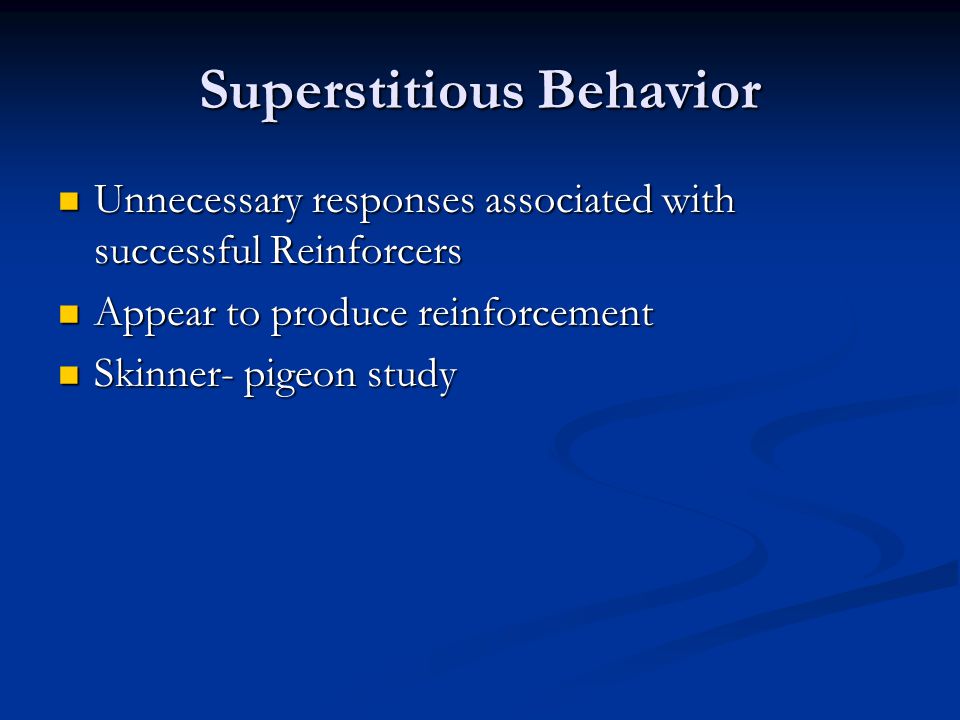 Superstitious Behavior

- Unnecessary responses associated with successful Reinforcers
- Appear to produce reinforcement
- Skinner- pigeon study